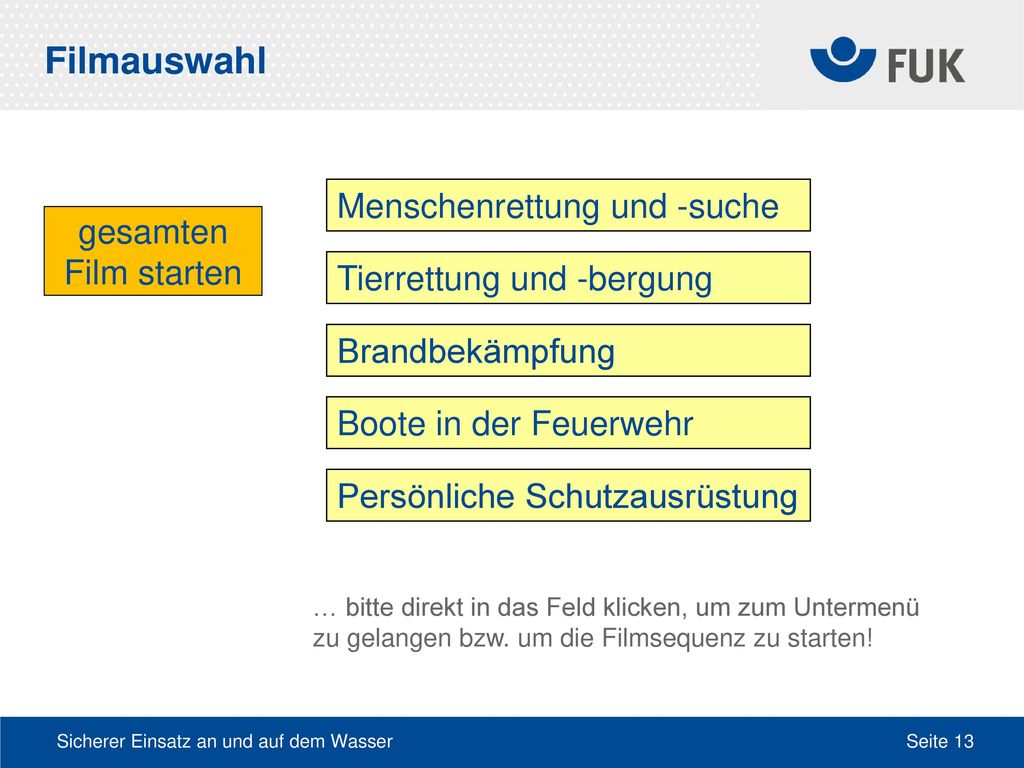 Filmauswahl

FUK

gesamten Film starten

Menschenrettung und -suche

Tierrettung und -bergung

Brandbekämpfung

Boote in der Feuerwehr

Persönliche Schutzausrüstung

… bitte direkt in das Feld klicken, um zum Untermenü zu gelangen bzw. um die Filmsequenz zu starten!

Sicherer Einsatz an und auf dem Wasser

Seite 13